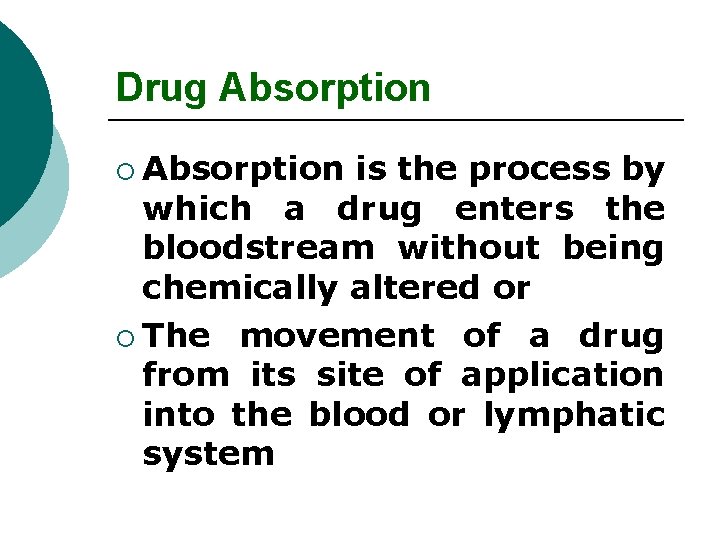 Drug Absorption

○ Absorption is the process by which a drug enters the bloodstream without being chemically altered or

○ The movement of a drug from its site of application into the blood or lymphatic system